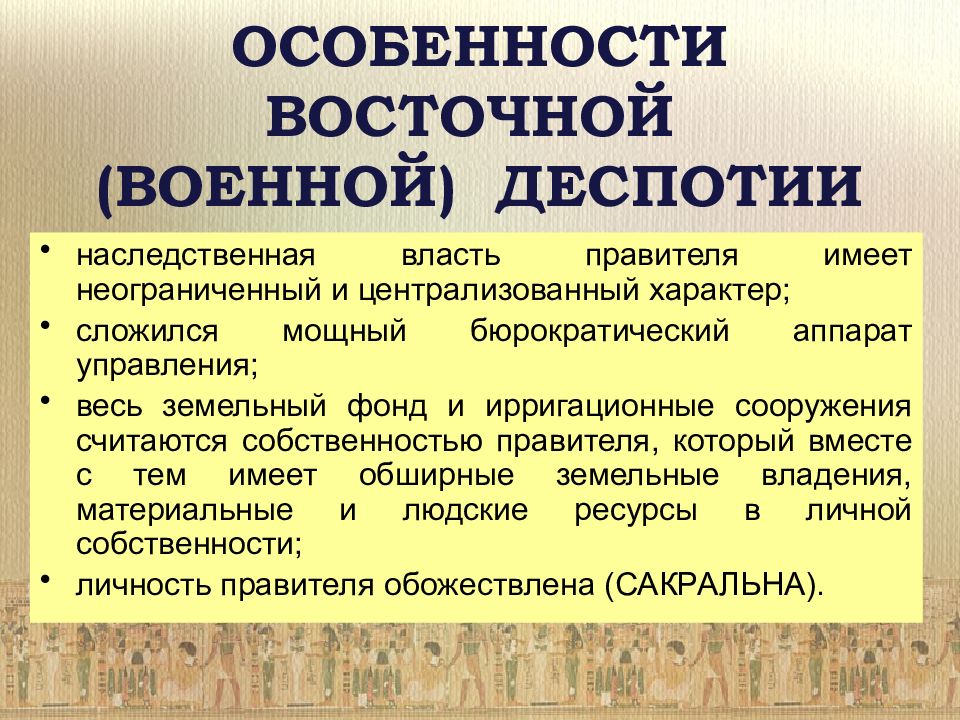 ОСОБЕННОСТИ ВОСТОЧНОЙ (ВОЕННОЙ) ДЕСПОТИИ

• наследственная власть правителя имеет неограниченный и централизованный характер;
• сложился мощный бюрократический аппарат управления;
• весь земельный фонд и ирригационные сооружения считаются собственностью правителя, который вместе с тем имеет обширные земельные владения, материальные и людские ресурсы в личной собственности;
• личность правителя обожествлена (САКРАЛЬНА).